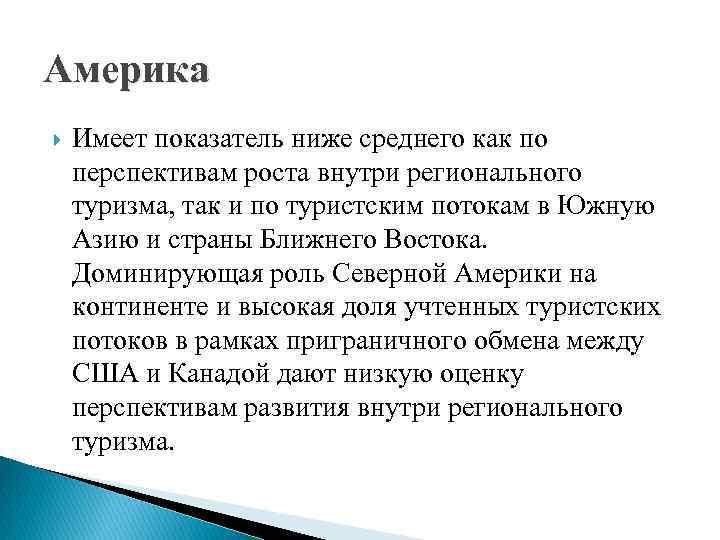 Америка

Имеет показатель ниже среднего как по перспективам роста внутри регионального туризма, так и по туристским потокам в Южную Азию и страны Ближнего Востока. Доминирующая роль Северной Америки на континенте и высокая доля учтенных туристских потоков в рамках приграничного обмена между США и Канадой дают низкую оценку перспективам развития внутри регионального туризма.